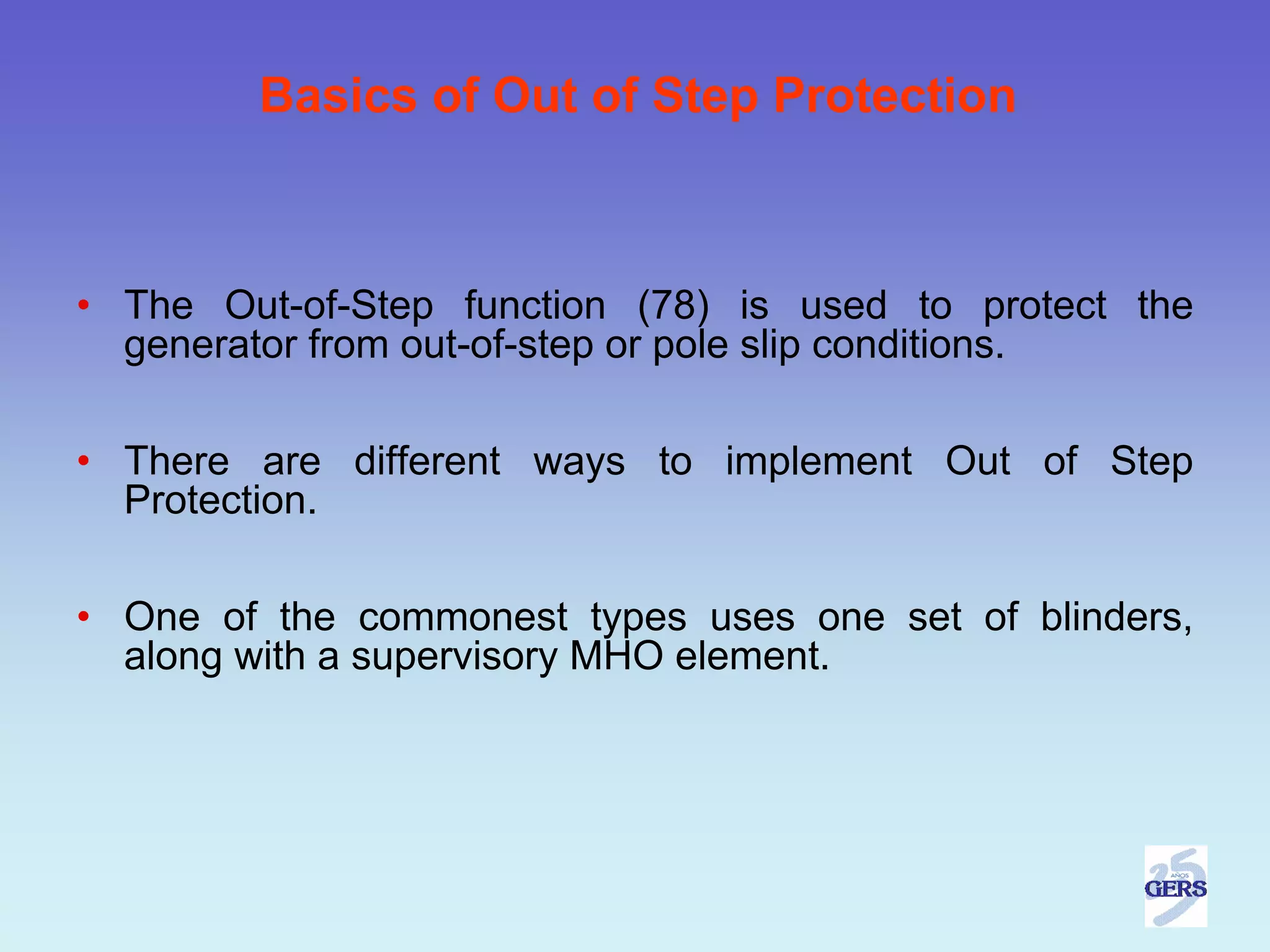 Basics of Out of Step Protection

• The Out-of-Step function (78) is used to protect the generator from out-of-step or pole slip conditions.

• There are different ways to implement Out of Step Protection.

• One of the commonest types uses one set of blinders, along with a supervisory MHO element.

25 AÑOS GERS